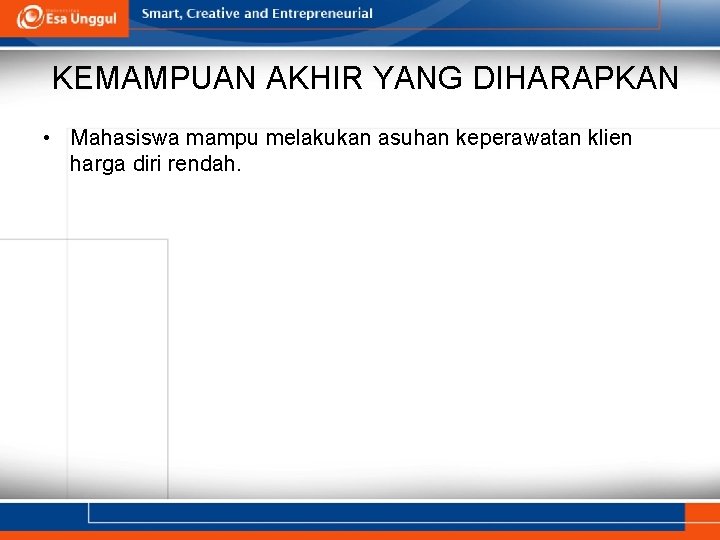 Esa Unggul

Smart, Creative and Entrepreneurial

KEMAMPUAN AKHIR YANG DIHARAPKAN

• Mahasiswa mampu melakukan asuhan keperawatan klien harga diri rendah.